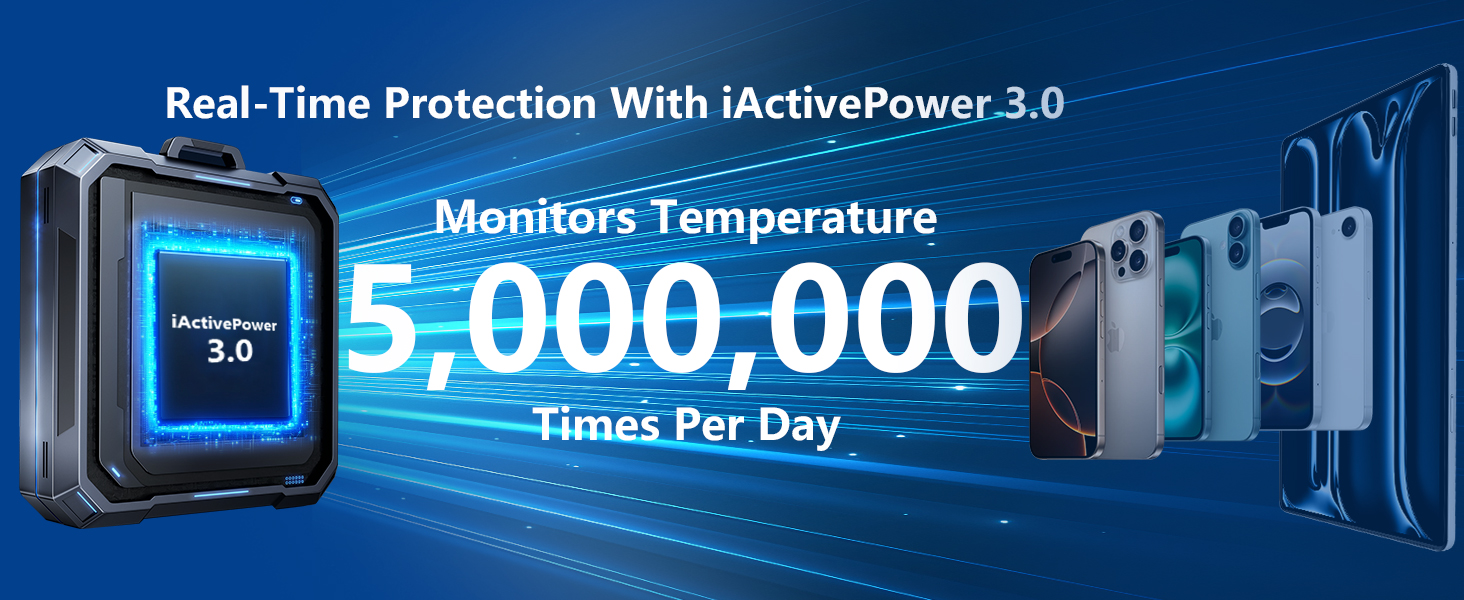 Real-Time Protection With iActivePower 3.0

iActivePower 3.0

Monitors Temperature
5,000,000
Times Per Day